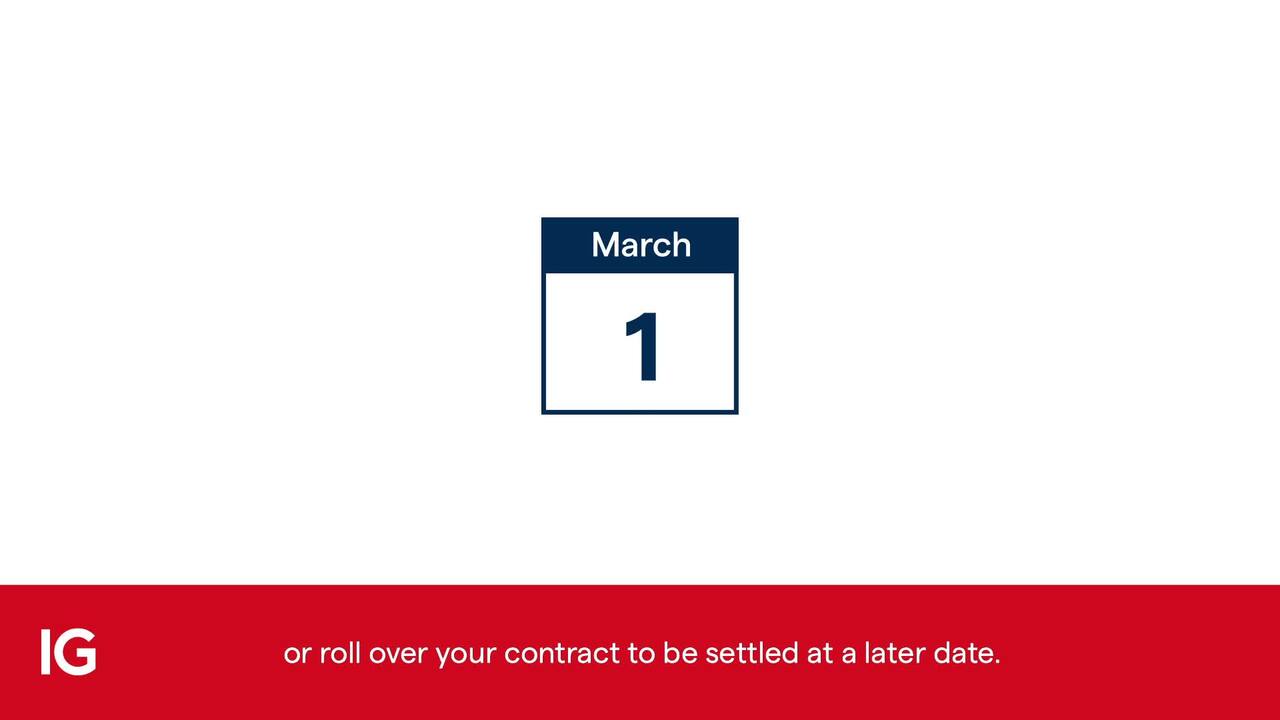 March

1

IG

or roll over your contract to be settled at a later date.